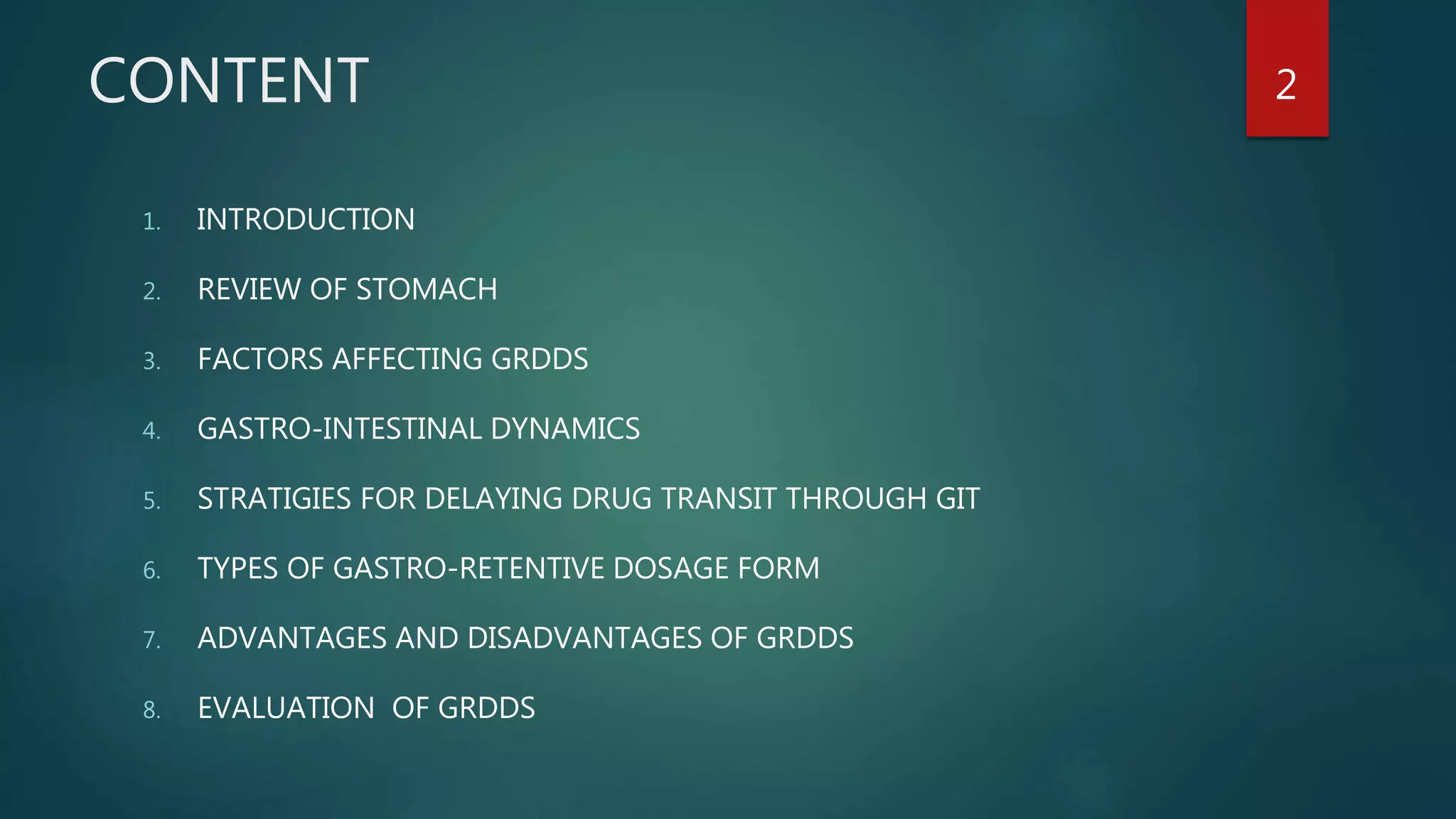 CONTENT

2

1. INTRODUCTION
2. REVIEW OF STOMACH
3. FACTORS AFFECTING GRDDS
4. GASTRO-INTESTINAL DYNAMICS
5. STRATIGIES FOR DELAYING DRUG TRANSIT THROUGH GIT
6. TYPES OF GASTRO-RETENTIVE DOSAGE FORM
7. ADVANTAGES AND DISADVANTAGES OF GRDDS
8. EVALUATION OF GRDDS